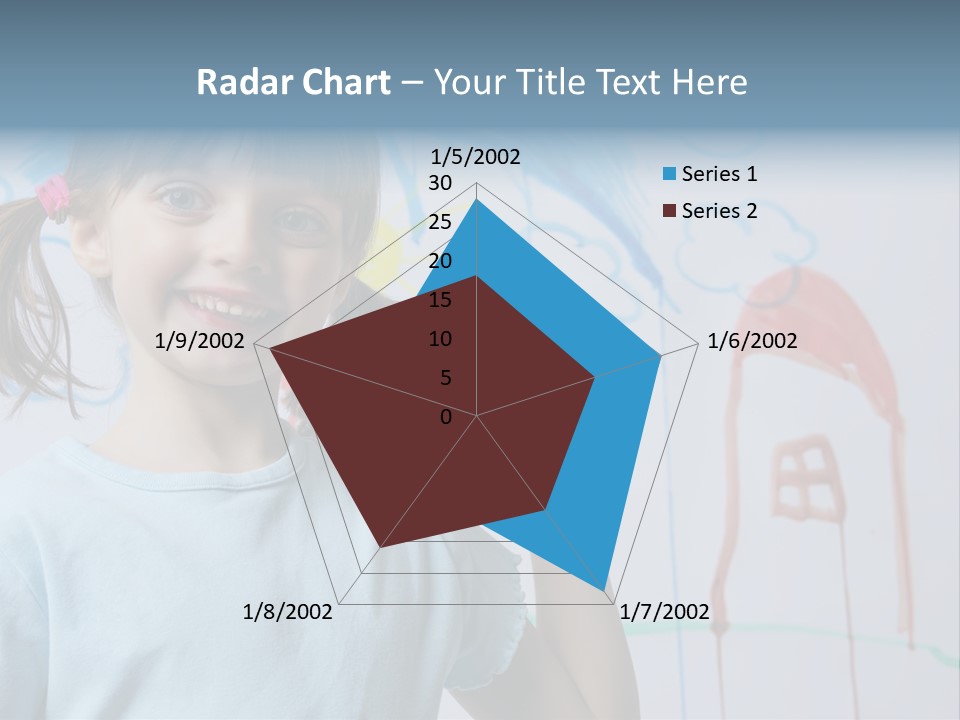 Radar Chart – Your Title Text Here

1/5/2002
30
25
20
15
10
5
0
1/6/2002
1/7/2002
1/8/2002
1/9/2002

Series 1
Series 2